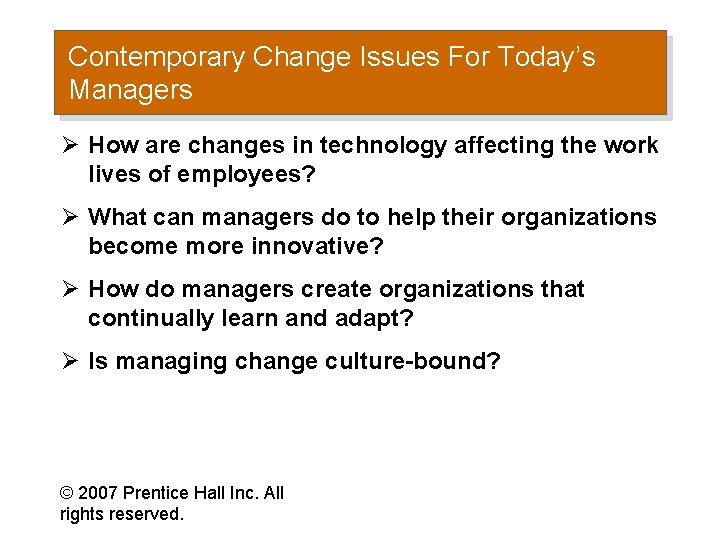 Contemporary Change Issues For Today's Managers

➢ How are changes in technology affecting the work lives of employees?

➢ What can managers do to help their organizations become more innovative?

➢ How do managers create organizations that continually learn and adapt?

➢ Is managing change culture-bound?

© 2007 Prentice Hall Inc. All rights reserved.